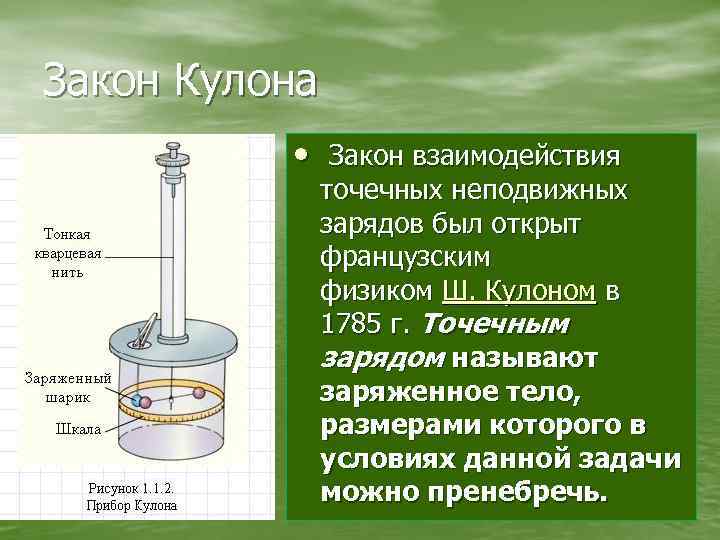 Закон Кулона

Тонкая кварцевая нить

Заряженный шарик

Шкала

Рисунок 1.1.2.
Прибор Кулона

• Закон взаимодействия точечных неподвижных зарядов был открыт французским физиком Ш. Кулоном в 1785 г. Точечным зарядом называют заряженное тело, размерами которого в условиях данной задачи можно пренебречь.